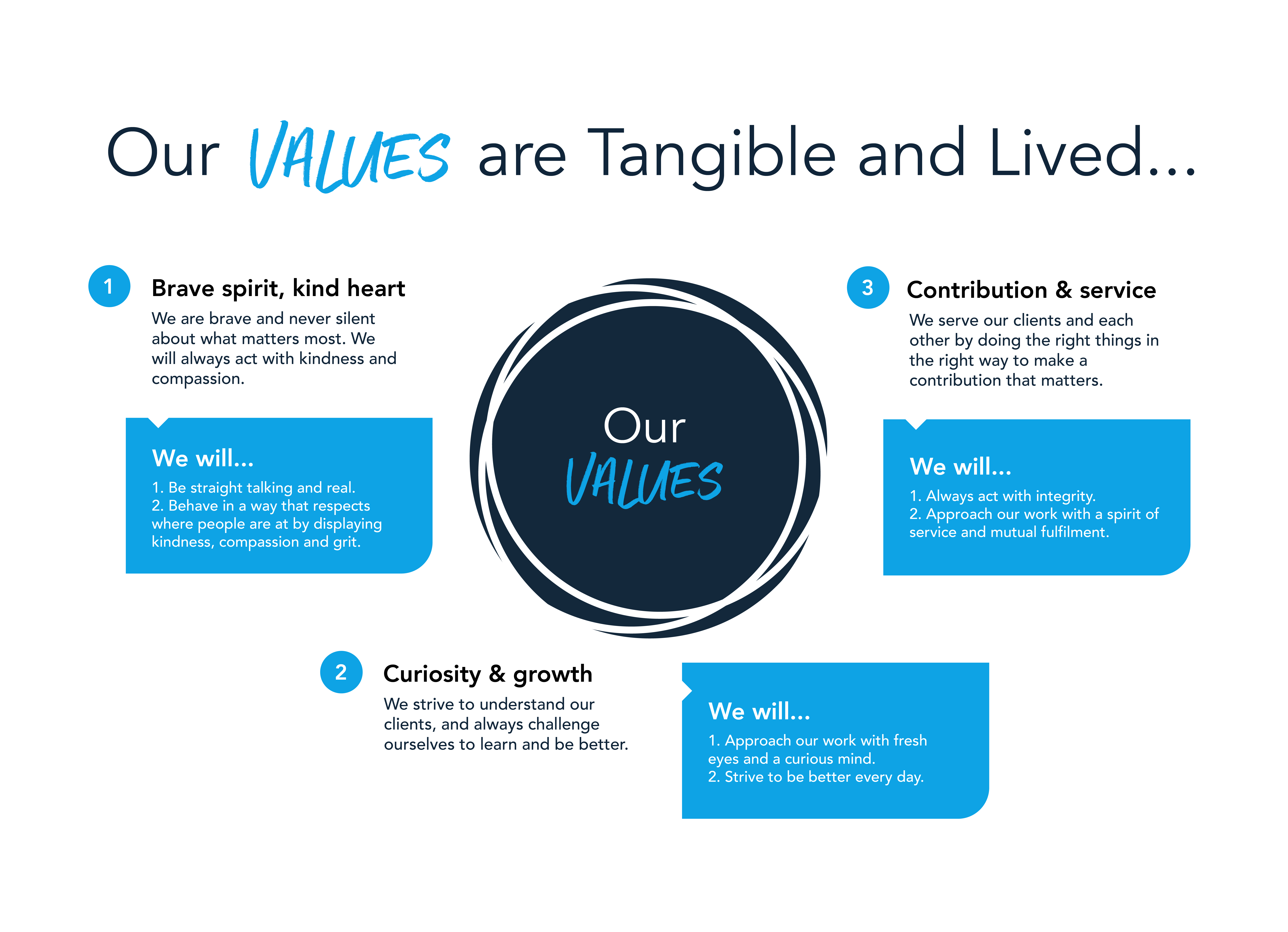 Our VALUES are Tangible and Lived...

1 Brave spirit, kind heart

We are brave and never silent about what matters most. We will always act with kindness and compassion.

We will...

1. Be straight talking and real.
2. Behave in a way that respects where people are at by displaying kindness, compassion and grit.

Our VALUES

3 Contribution & service

We serve our clients and each other by doing the right things in the right way to make a contribution that matters.

We will...

1. Always act with integrity.
2. Approach our work with a spirit of service and mutual fulfilment.

2 Curiosity & growth

We strive to understand our clients, and always challenge ourselves to learn and be better.

We will...

1. Approach our work with fresh eyes and a curious mind.
2. Strive to be better every day.